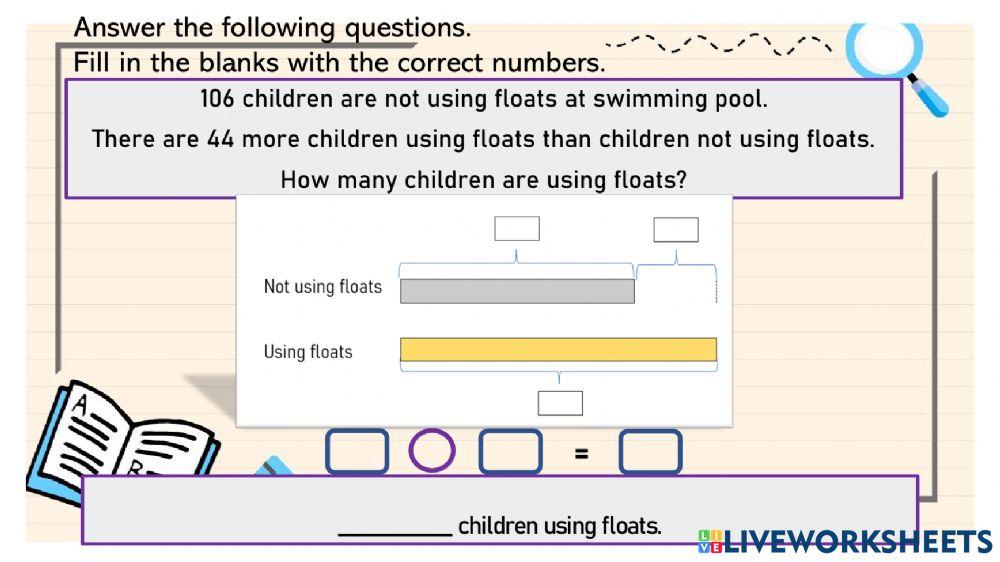 Answer the following questions.
Fill in the blanks with the correct numbers.

106 children are not using floats at swimming pool.
There are 44 more children using floats than children not using floats.
How many children are using floats?

Not using floats

Using floats

=

__________ children using floats.

LIVEWORKSHEETS